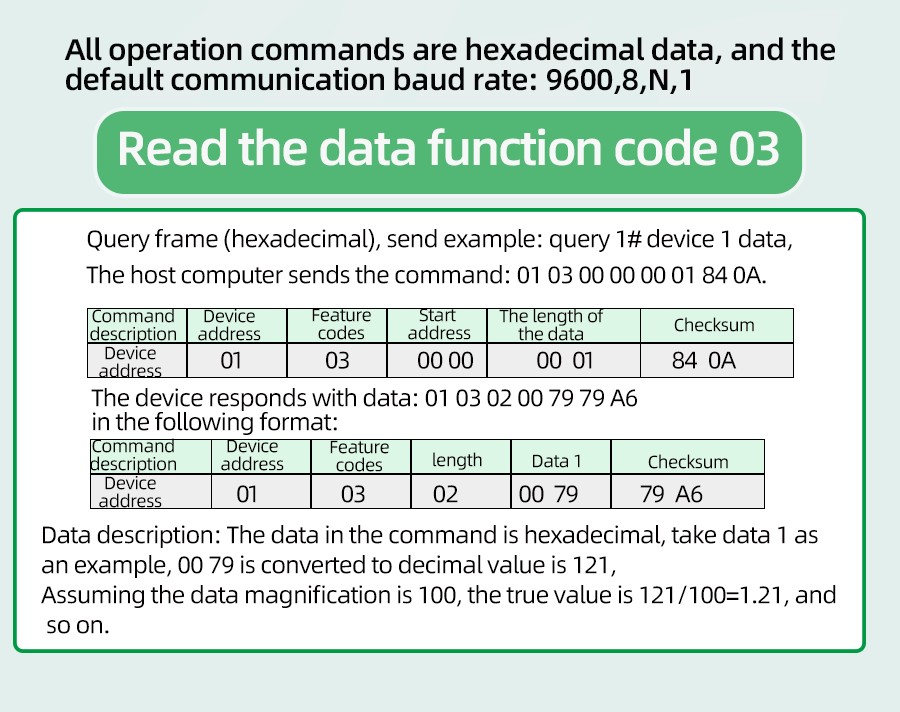 All operation commands are hexadecimal data, and the default communication baud rate: 9600,8,N,1

Read the data function code 03

Query frame (hexadecimal), send example: query 1# device 1 data,
The host computer sends the command: 01 03 00 00 00 01 84 0A.

| Command description | Device address | Feature codes | Start address | The length of the data | Checksum |
|---|---|---|---|---|---|
| Device address | 01 | 03 | 00 00 | 00 01 | 84 0A |

The device responds with data: 01 03 02 00 79 79 A6
in the following format:

| Command description | Device address | Feature codes | length | Data 1 | Checksum |
|---|---|---|---|---|---|
| Device address | 01 | 03 | 02 | 00 79 | 79 A6 |

Data description: The data in the command is hexadecimal, take data 1 as an example, 00 79 is converted to decimal value is 121,
Assuming the data magnification is 100, the true value is 121/100=1.21, and so on.